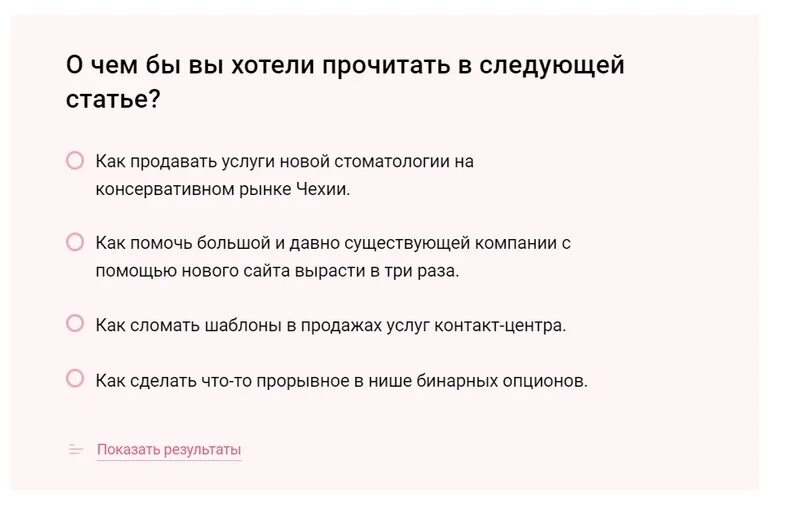 О чем бы вы хотели прочитать в следующей статье?

Как продавать услуги новой стоматологии на консервативном рынке Чехии.

Как помочь большой и давно существующей компании с помощью нового сайта вырасти в три раза.

Как сломать шаблоны в продажах услуг контакт-центра.

Как сделать что-то прорывное в нише бинарных опционов.

Показать результаты